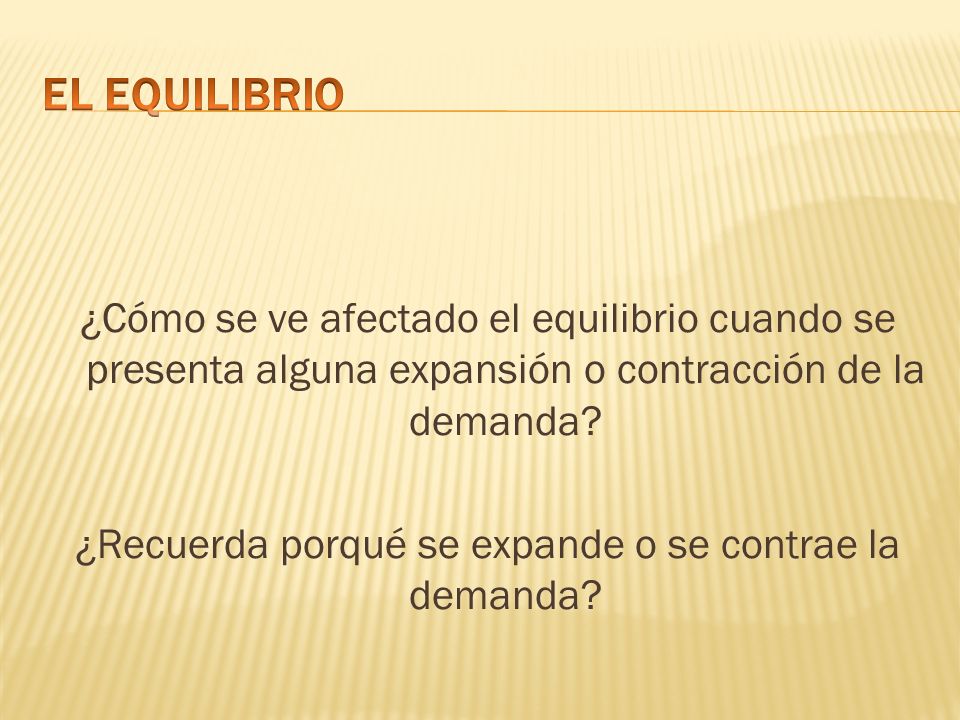 EL EQUILIBRIO

¿Cómo se ve afectado el equilibrio cuando se presenta alguna expansión o contracción de la demanda?

¿Recuerda porqué se expande o se contrae la demanda?